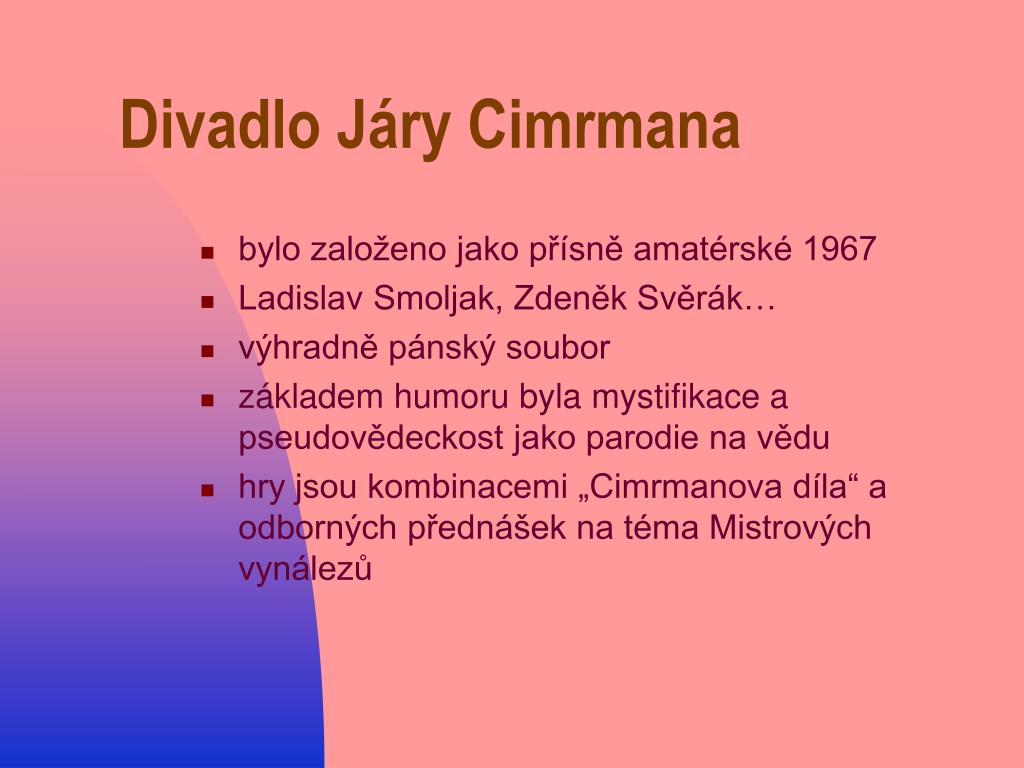 Divadlo Járy Cimrmana

- bylo založeno jako přísně amatérské 1967
- Ladislav Smoljak, Zdeněk Svěrák…
- výhradně pánský soubor
- základem humoru byla mystifikace a pseudovědeckost jako parodie na vědu
- hry jsou kombinacemi „Cimrmanova díla“ a odborných přednášek na téma Mistrových vynálezů